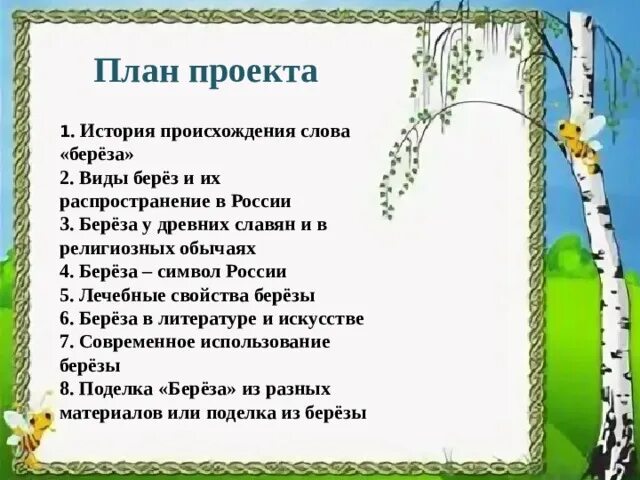 План проекта

1. История происхождения слова «берёза»
2. Виды берёз и их распространение в России
3. Берёза у древних славян и в религиозных обычаях
4. Берёза – символ России
5. Лечебные свойства берёзы
6. Берёза в литературе и искусстве
7. Современное использование берёзы
8. Поделка «Берёза» из разных материалов или поделка из берёзы